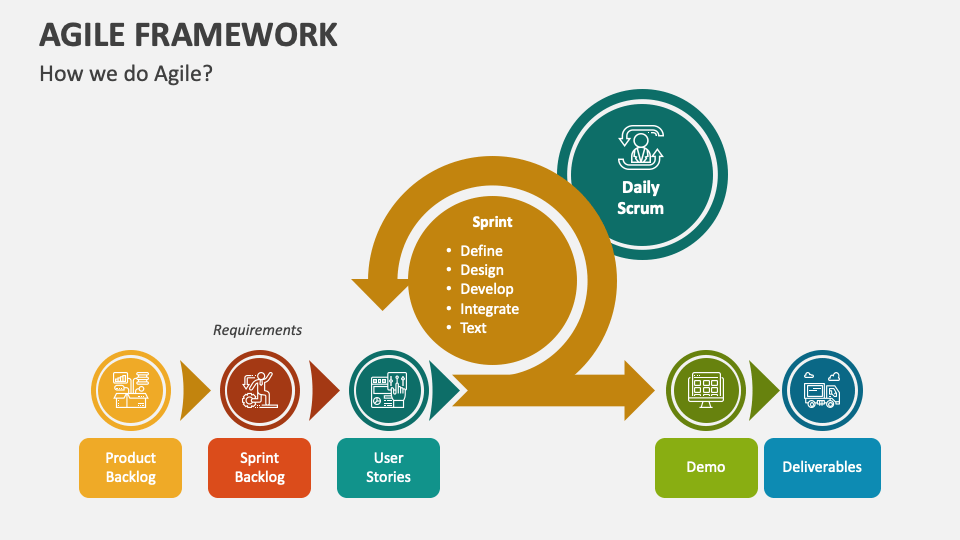 AGILE FRAMEWORK
How we do Agile?

Daily Scrum

Sprint
• Define
• Design
• Develop
• Integrate
• Text

Requirements

Product Backlog

Sprint Backlog

User Stories

Demo

Deliverables